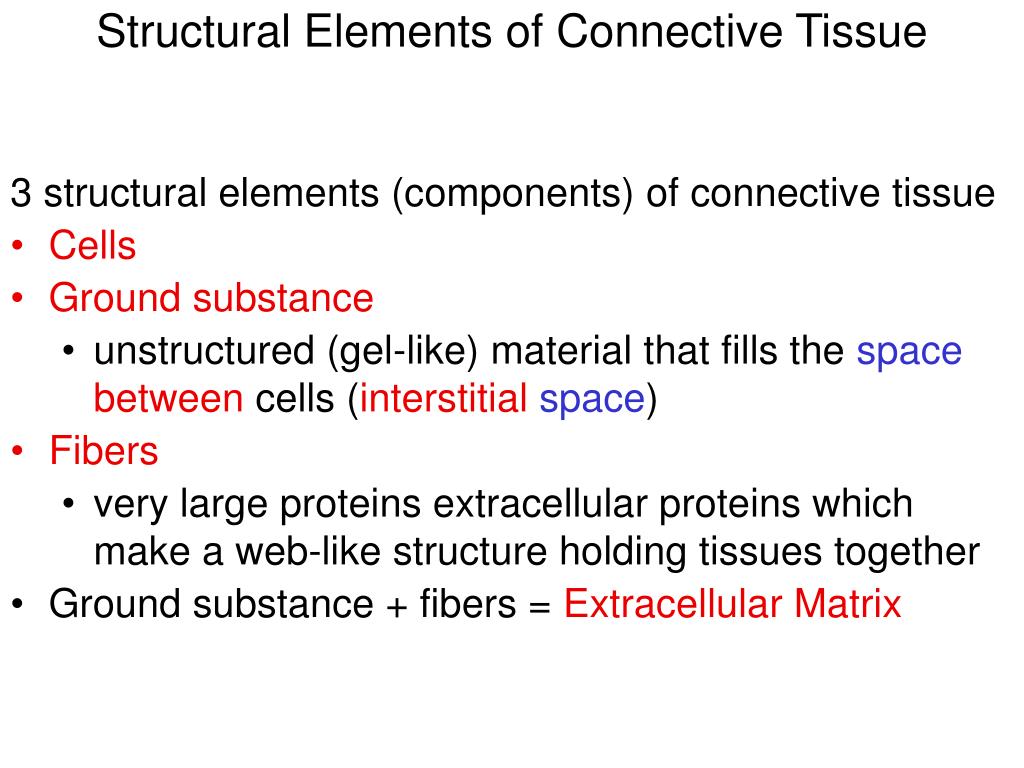 Structural Elements of Connective Tissue

3 structural elements (components) of connective tissue
• Cells
• Ground substance
 • unstructured (gel-like) material that fills the space between cells (interstitial space)
• Fibers
 • very large proteins extracellular proteins which make a web-like structure holding tissues together
• Ground substance + fibers = Extracellular Matrix